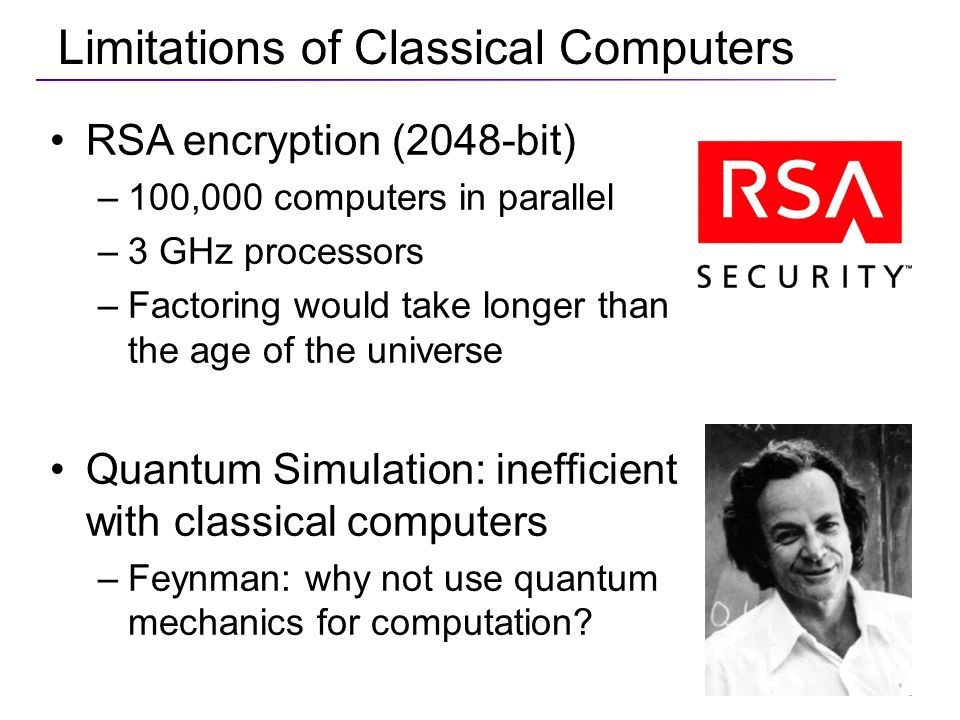 Limitations of Classical Computers

• RSA encryption (2048-bit)
– 100,000 computers in parallel
– 3 GHz processors
– Factoring would take longer than the age of the universe

RSA
SECURITY™

• Quantum Simulation: inefficient with classical computers
– Feynman: why not use quantum mechanics for computation?